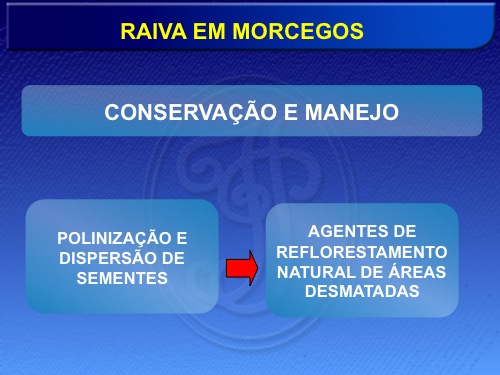 RAIVA EM MORCEGOS

CONSERVAÇÃO E MANEJO

POLINIZAÇÃO E DISPERSÃO DE SEMENTES

AGENTES DE REFLORESTAMENTO NATURAL DE ÁREAS DESMATADAS